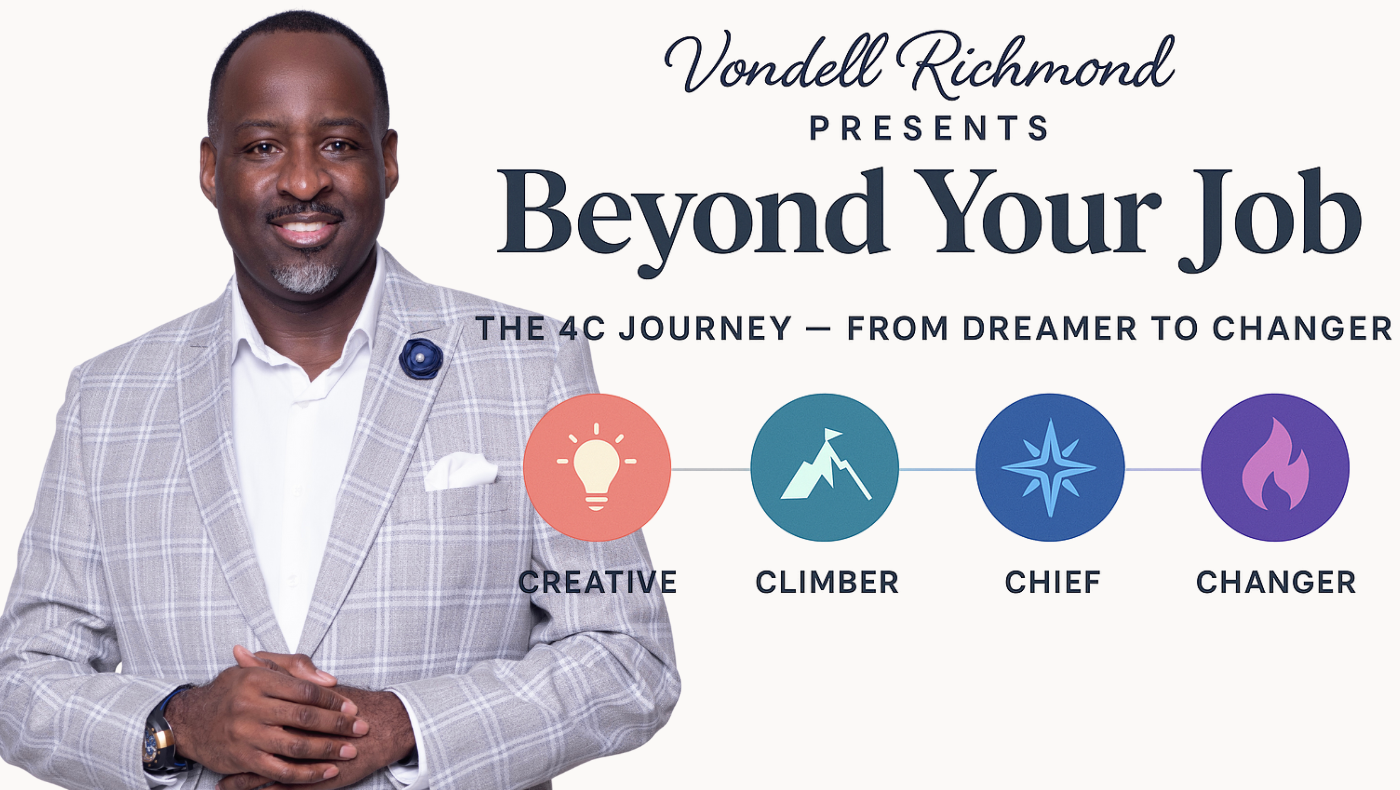 Vondell Richmond
PRESENTS
Beyond Your Job
THE 4C JOURNEY — FROM DREAMER TO CHANGER

CREATIVE
CLIMBER
CHIEF
CHANGER